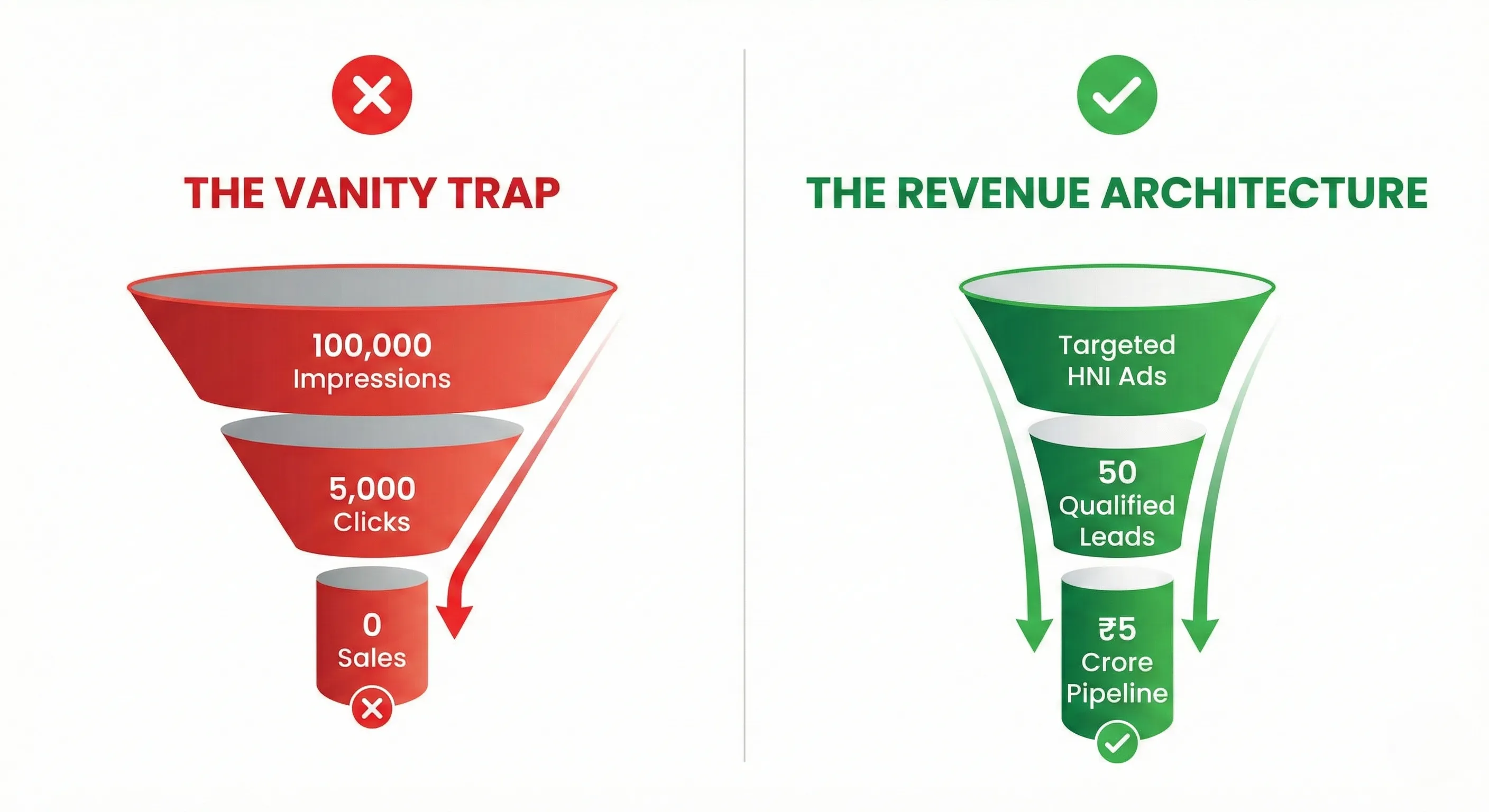 THE VANITY TRAP

100,000
Impressions

5,000
Clicks

0
Sales

THE REVENUE ARCHITECTURE

Targeted
HNI Ads

50
Qualified
Leads

₹5
Crore
Pipeline